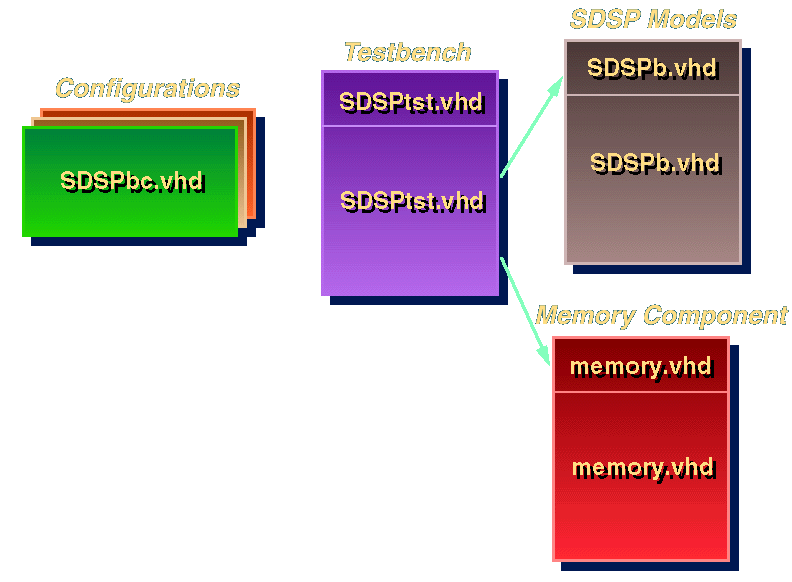 Configurations

SDSPbc.vhd

Testbench

SDSPtst.vhd

SDSPtst.vhd

SDSP Models

SDSPb.vhd

SDSPb.vhd

Memory Component

memory.vhd

memory.vhd